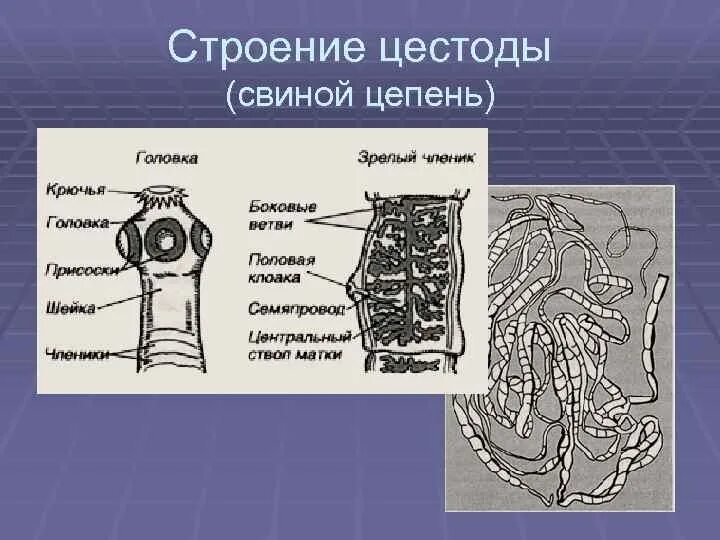 Строение цестоды
(свиной цепень)

Головка

Крючья
Головка
Присоски
Шейка
Членики

Зрелый членик

Боковые ветви
Половая клоака
Семяпровод
Центральный ствол матки